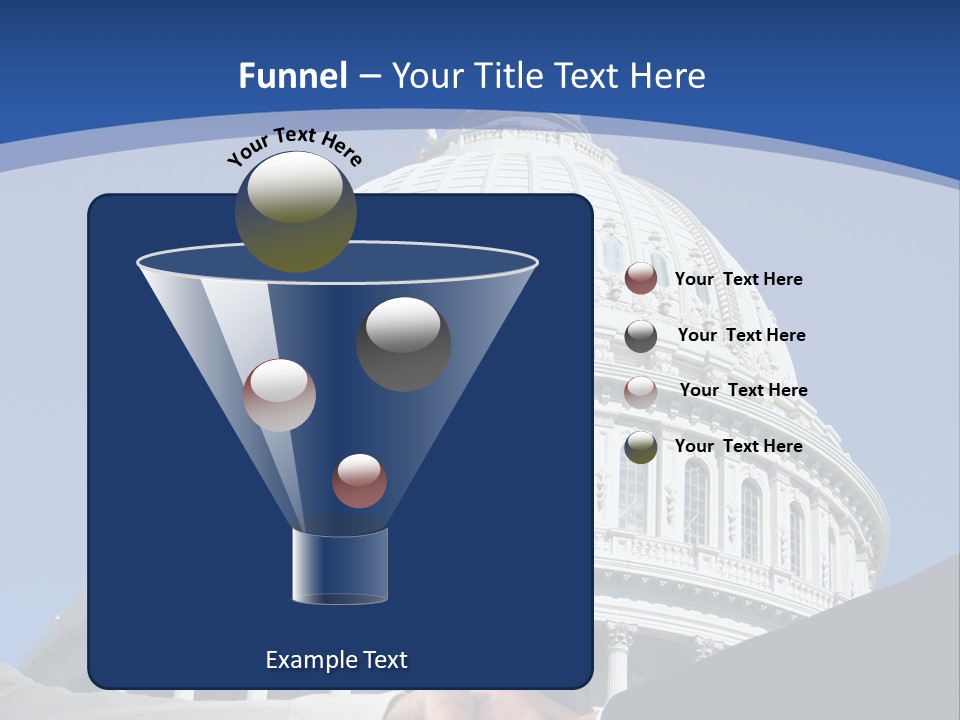 Funnel – Your Title Text Here

Your Text Here

Your Text Here

Your Text Here

Your Text Here

Your Text Here

Example Text